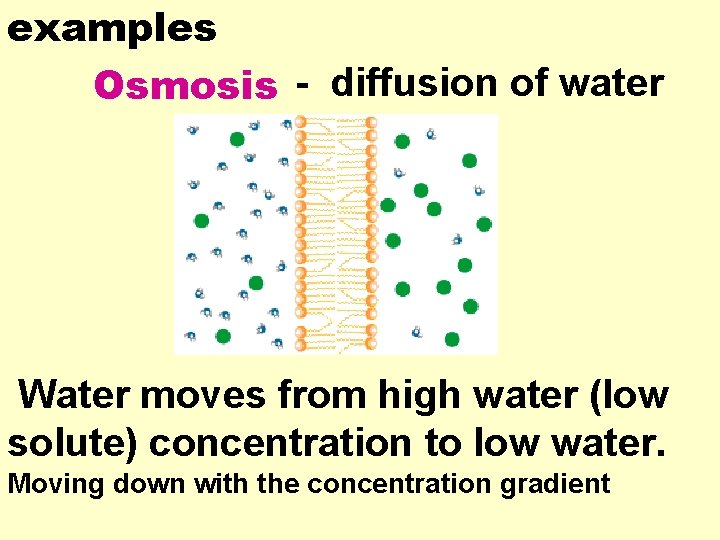 examples

Osmosis - diffusion of water

Water moves from high water (low solute) concentration to low water.

Moving down with the concentration gradient